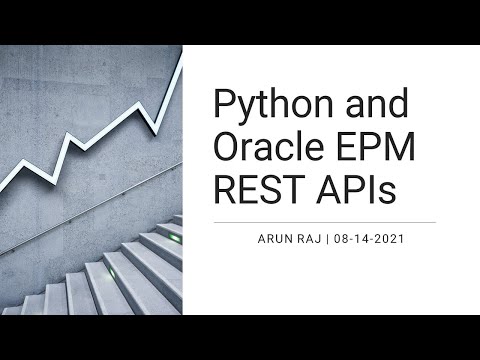 Python and Oracle EPM REST APIs

ARUN RAJ | 08-14-2021